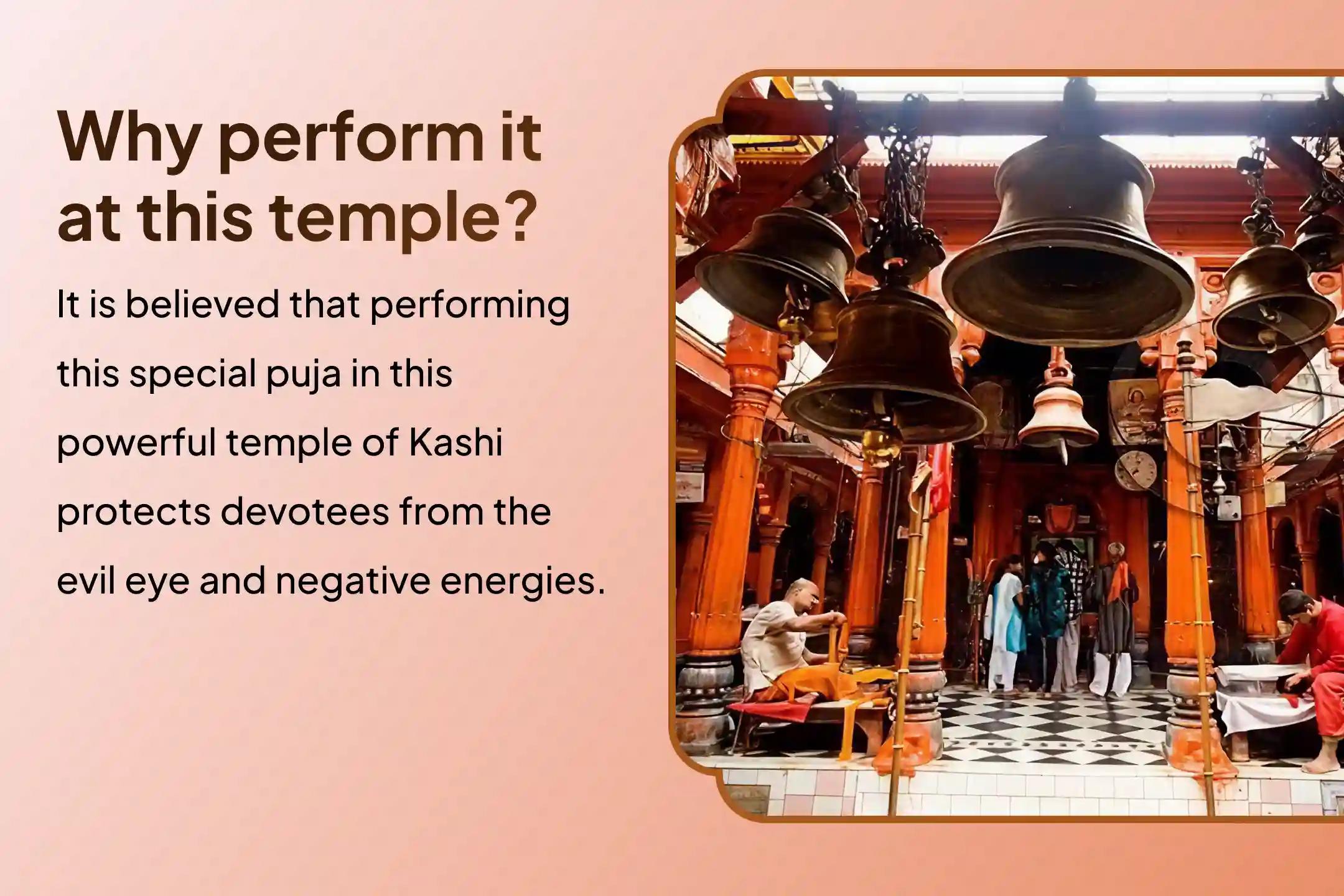 Why perform it at this temple?

It is believed that performing this special puja in this powerful temple of Kashi protects devotees from the evil eye and negative energies.